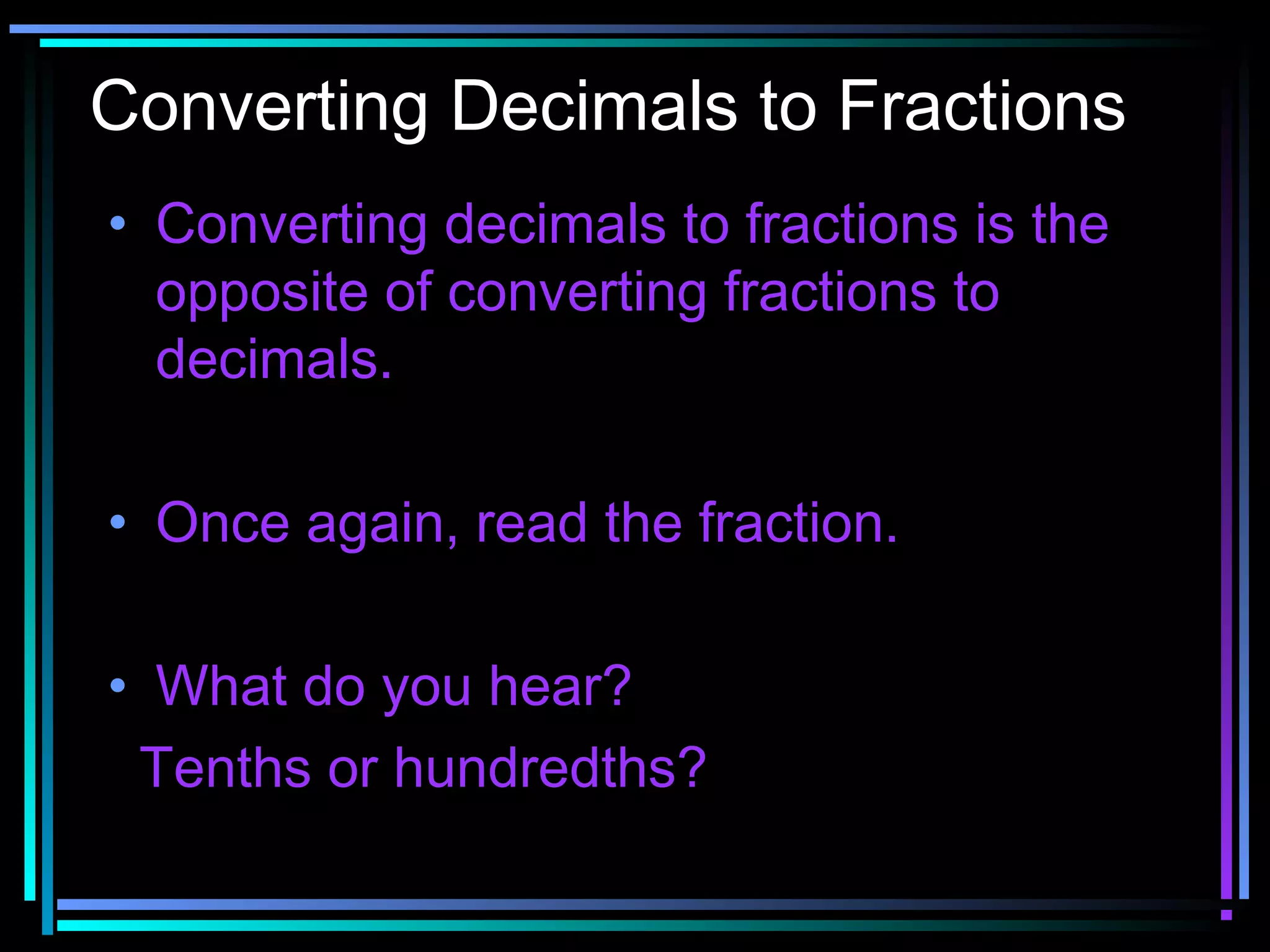 Converting Decimals to Fractions

• Converting decimals to fractions is the opposite of converting fractions to decimals.

• Once again, read the fraction.

• What do you hear?

Tenths or hundredths?